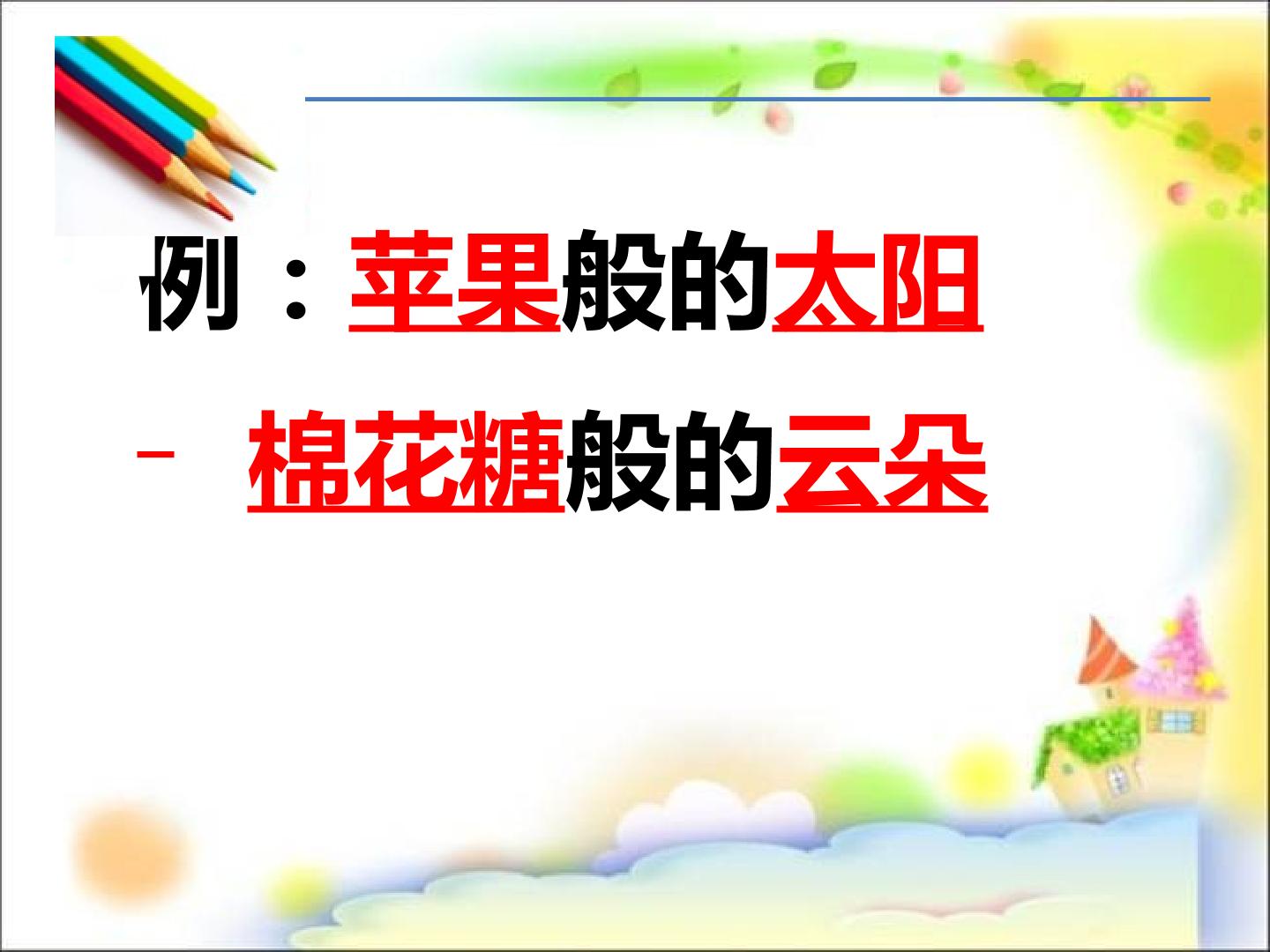 例：苹果般的太阳

- 棉花糖般的云朵